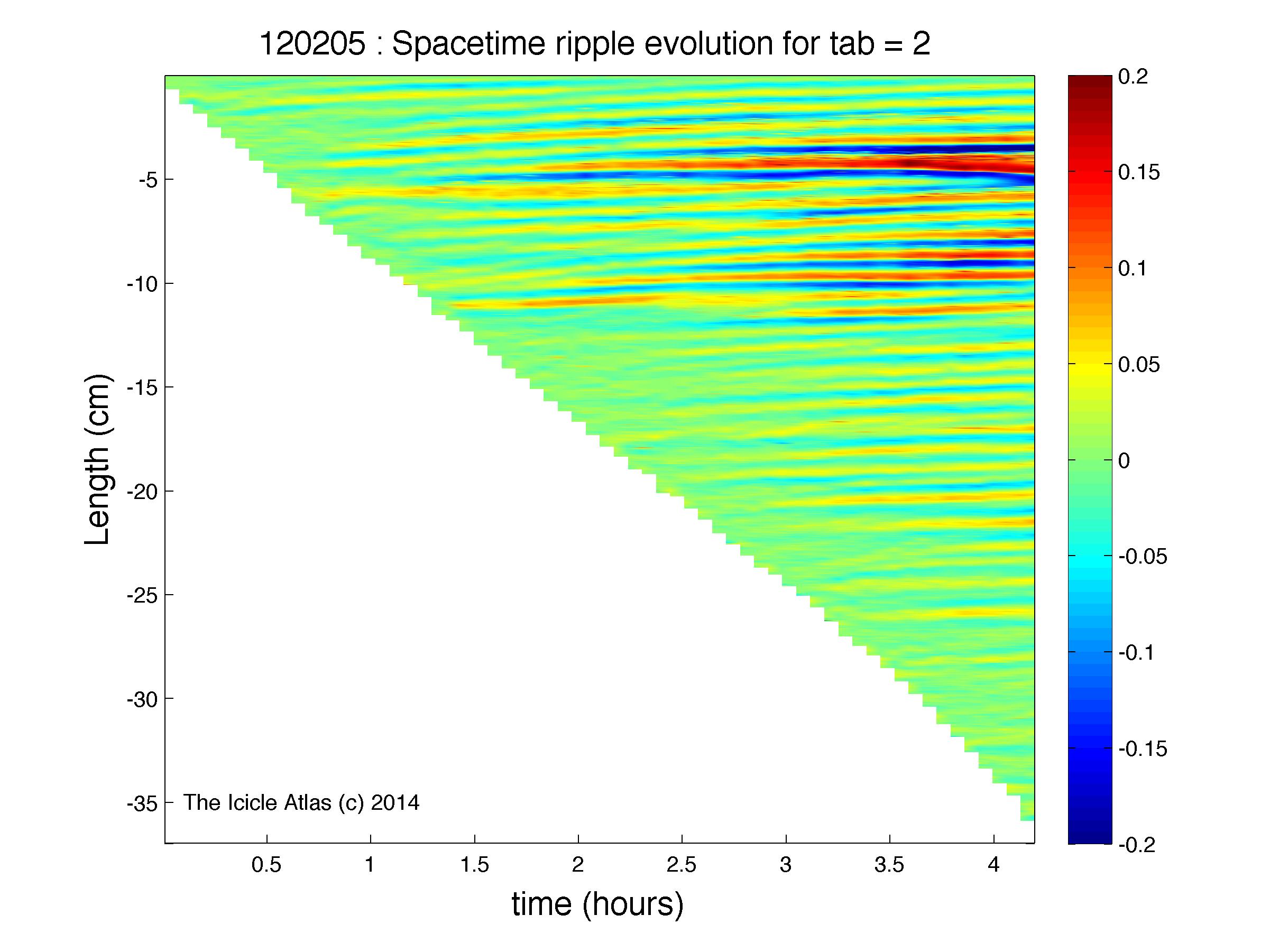 120205 : Spacetime ripple evolution for tab = 2

Length (cm)

-5
-10
-15
-20
-25
-30
-35

The Icicle Atlas (c) 2014

0.5
1
1.5
2
2.5
3
3.5
4

time (hours)

0.2
0.15
0.1
0.05
0
-0.05
-0.1
-0.15
-0.2